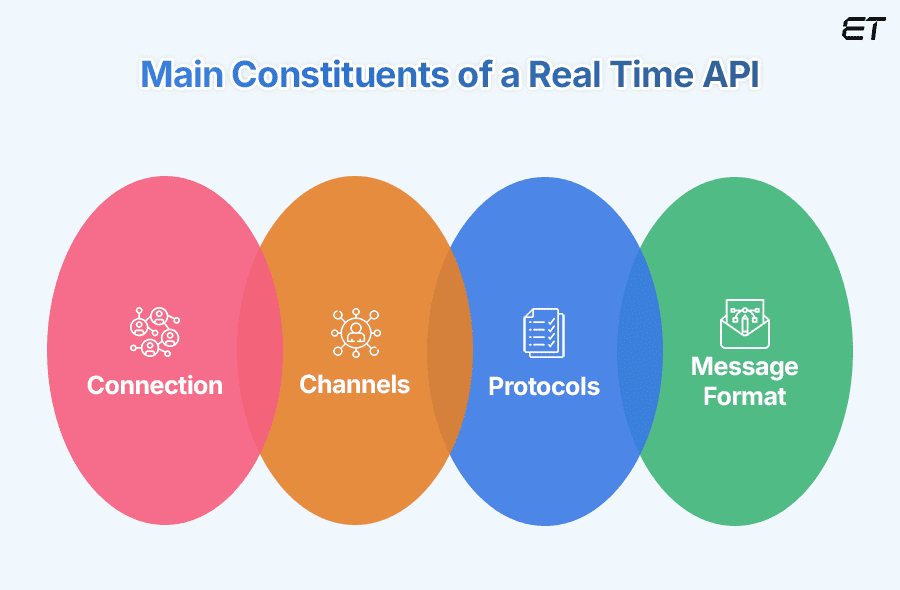 ET

Main Constituents of a Real Time API

Connection

Channels

Protocols

Message Format